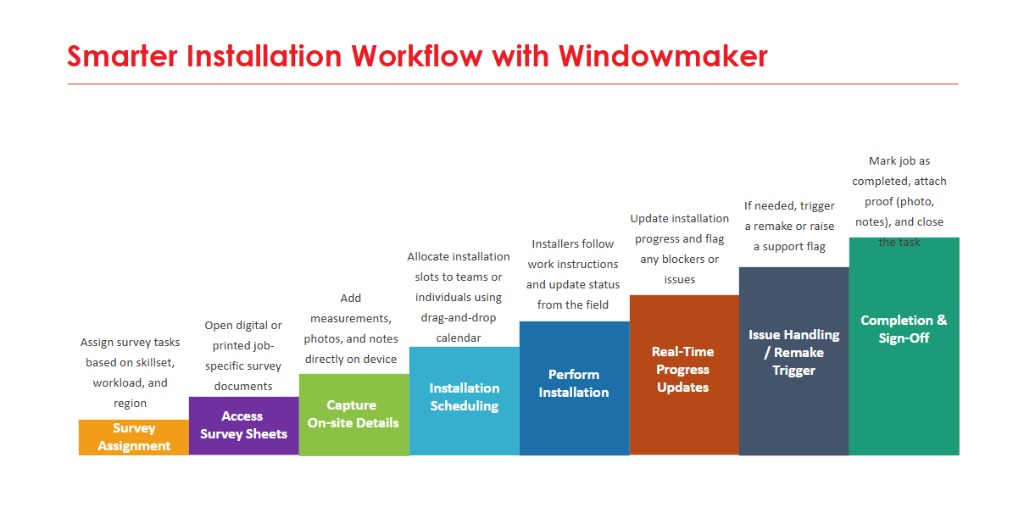 Smarter Installation Workflow with Windowmaker

Assign survey tasks based on skillset, workload, and region

Survey Assignment

Open digital or printed job-specific survey documents

Access Survey Sheets

Add measurements, photos, and notes directly on device

Capture On-site Details

Allocate installation slots to teams or individuals using drag-and-drop calendar

Installation Scheduling

Installers follow work instructions and update status from the field

Perform Installation

Update installation progress and flag any blockers or issues

Real-Time Progress Updates

If needed, trigger a remake or raise a support flag

Issue Handling / Remake Trigger

Mark job as completed, attach proof (photo, notes), and close the task

Completion & Sign-Off